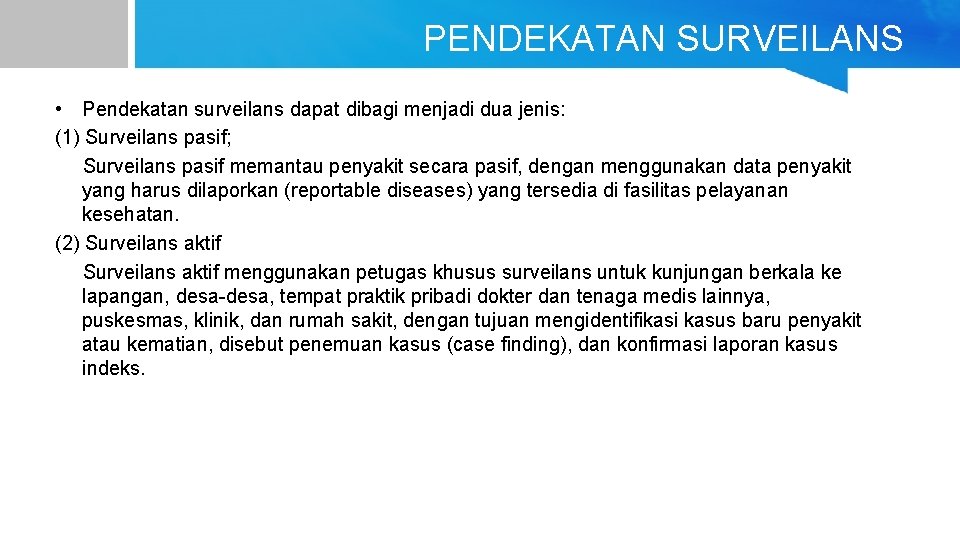 PENDEKATAN SURVEILANS

• Pendekatan surveilans dapat dibagi menjadi dua jenis:
(1) Surveilans pasif;
Surveilans pasif memantau penyakit secara pasif, dengan menggunakan data penyakit yang harus dilaporkan (reportable diseases) yang tersedia di fasilitas pelayanan kesehatan.
(2) Surveilans aktif
Surveilans aktif menggunakan petugas khusus surveilans untuk kunjungan berkala ke lapangan, desa-desa, tempat praktik pribadi dokter dan tenaga medis lainnya, puskesmas, klinik, dan rumah sakit, dengan tujuan mengidentifikasi kasus baru penyakit atau kematian, disebut penemuan kasus (case finding), dan konfirmasi laporan kasus indeks.